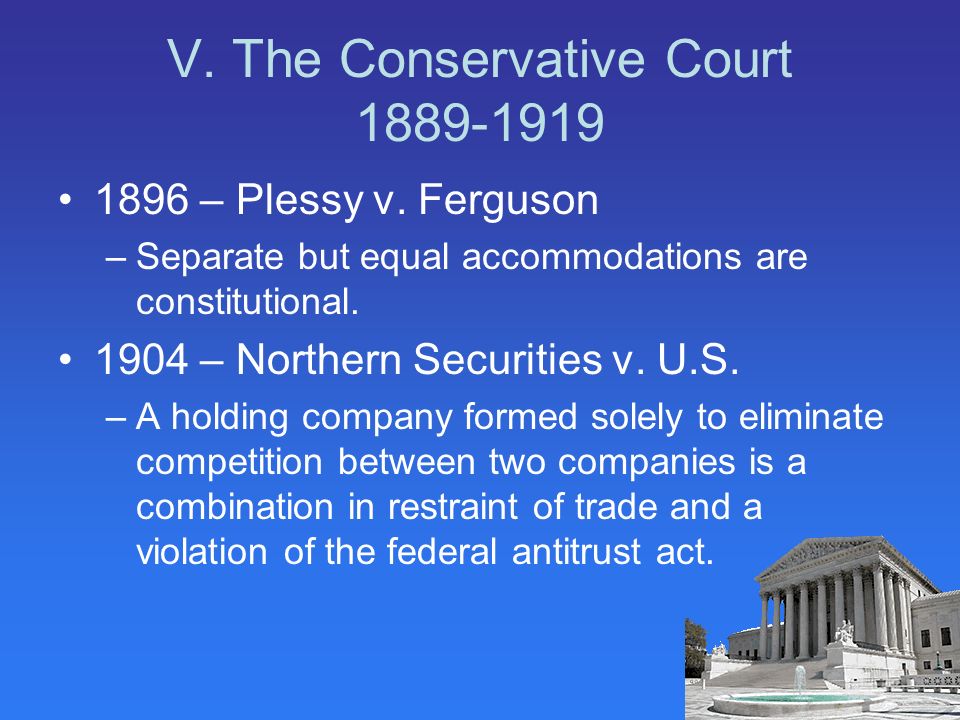 V. The Conservative Court 1889-1919

• 1896 – Plessy v. Ferguson
– Separate but equal accommodations are constitutional.

• 1904 – Northern Securities v. U.S.
– A holding company formed solely to eliminate competition between two companies is a combination in restraint of trade and a violation of the federal antitrust act.